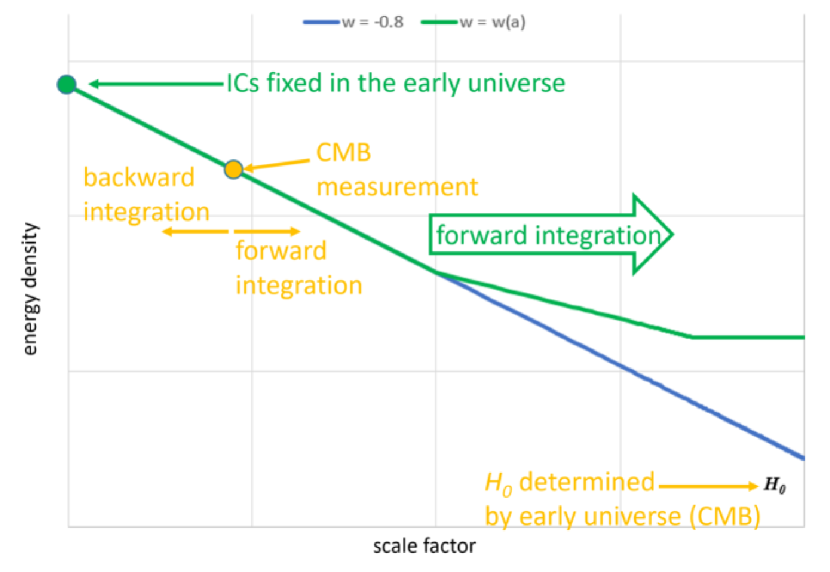 w = -0.8
w = w(a)

ICs fixed in the early universe

CMB measurement

backward integration

forward integration

forward integration

energy density

$H_0$ determined by early universe (CMB)

$H_0$

scale factor